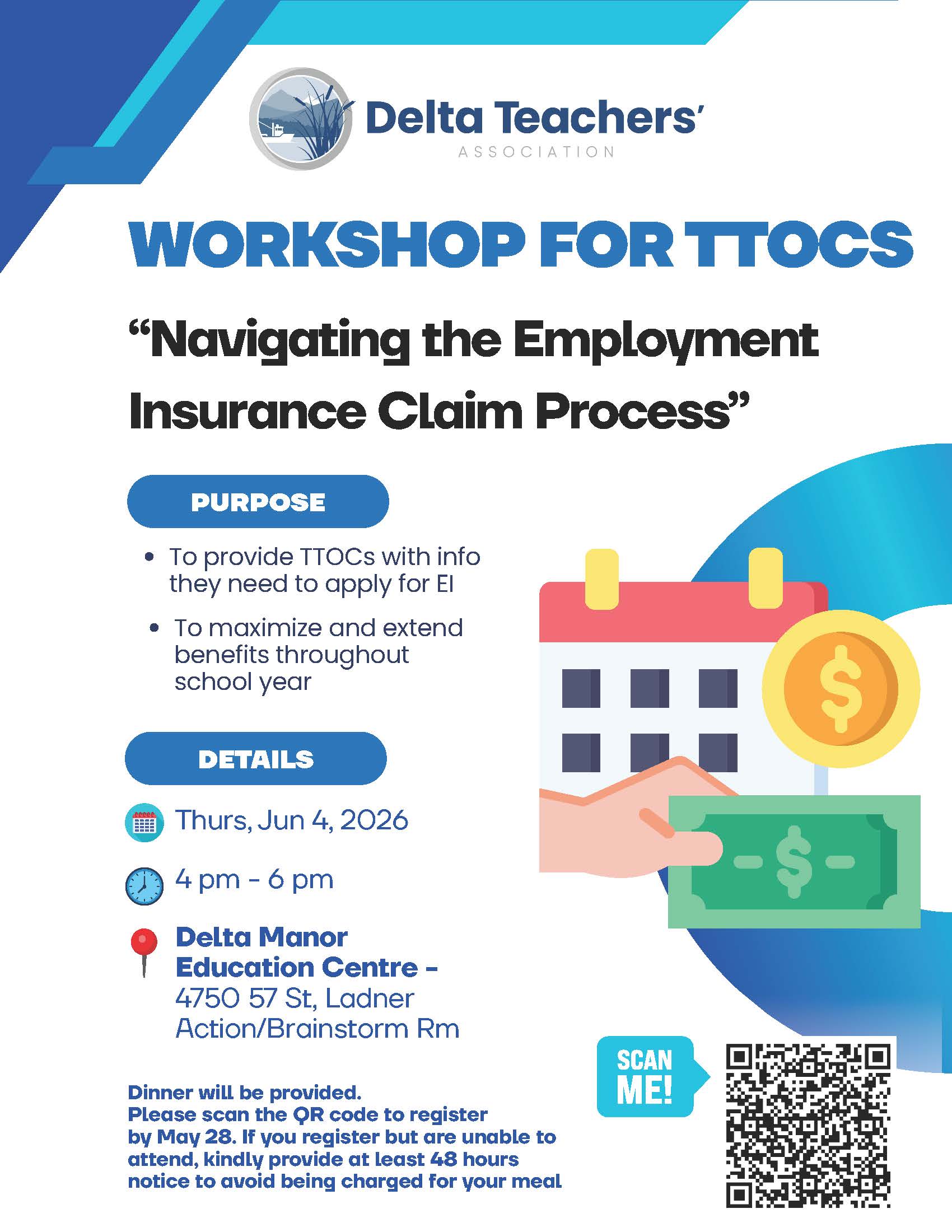 Delta Teachers'
ASSOCIATION

WORKSHOP FOR TTOCS

"Navigating the Employment Insurance Claim Process"

PURPOSE

• To provide TTOCs with info they need to apply for EI
• To maximize and extend benefits throughout school year

DETAILS

Thurs, Jun 4, 2026

4 pm - 6 pm

Delta Manor
Education Centre -
4750 57 St, Ladner
Action/Brainstorm Rm

Dinner will be provided.
Please scan the QR code to register by May 28. If you register but are unable to attend, kindly provide at least 48 hours notice to avoid being charged for your meal

SCAN ME!